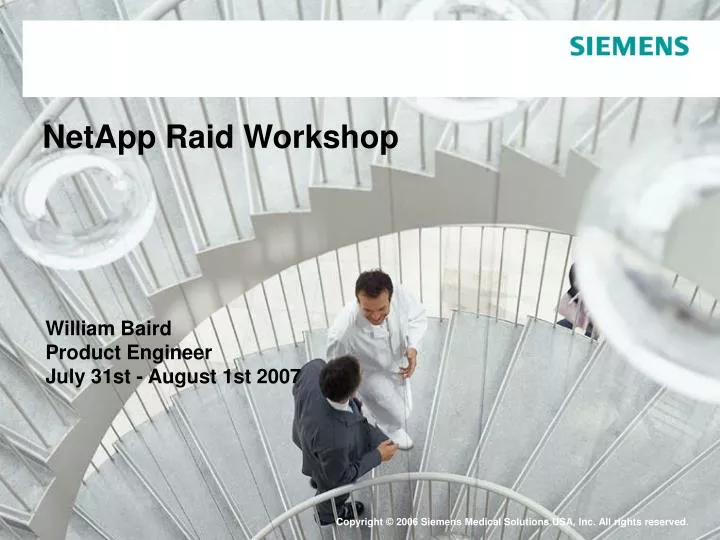 SIEMENS

NetApp Raid Workshop

William Baird
Product Engineer
July 31st - August 1st 2007

Copyright © 2006 Siemens Medical Solutions USA, Inc. All rights reserved.